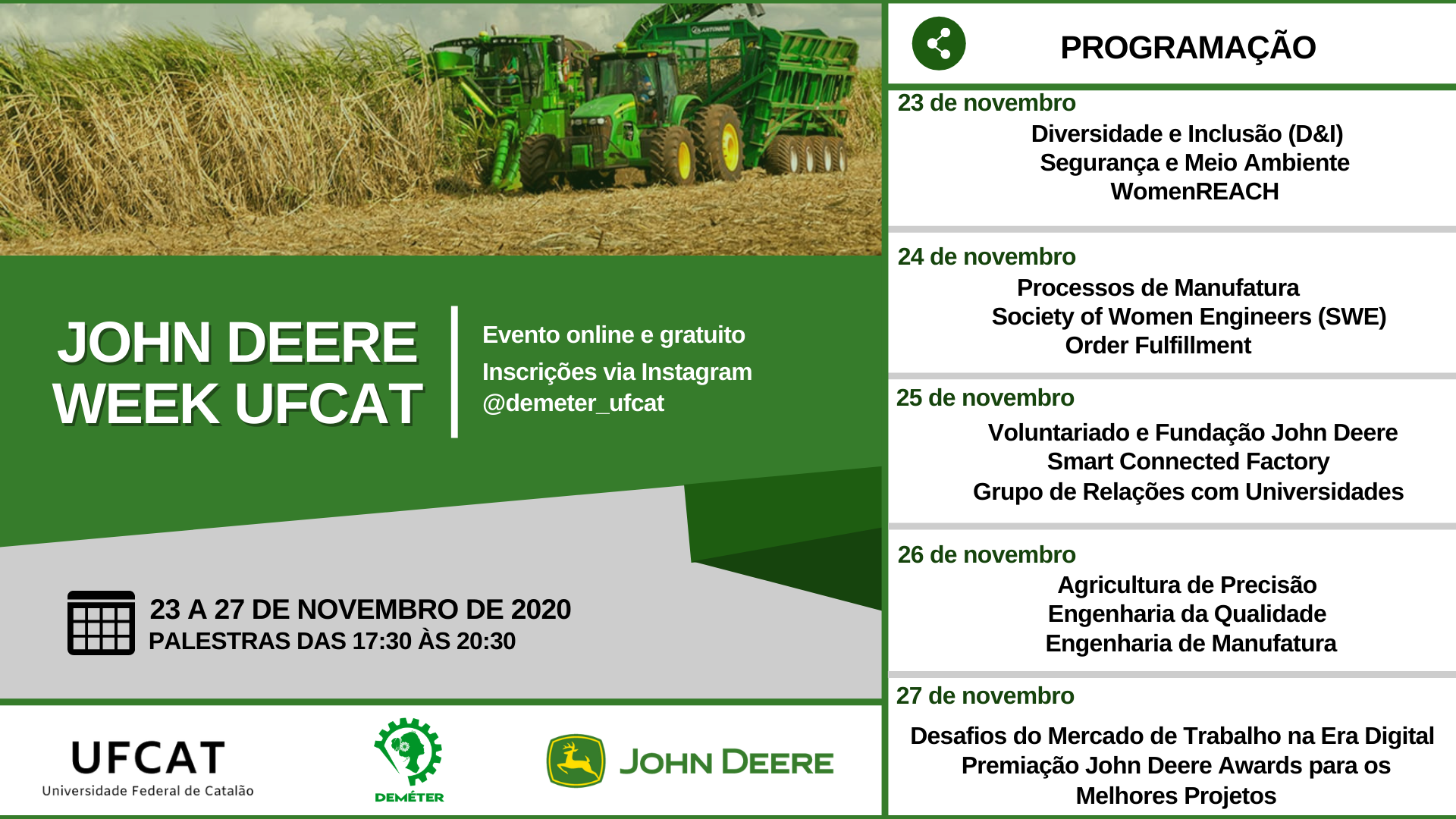 JOHN DEERE WEEK UFCAT

Evento online e gratuito
Inscrições via Instagram
@demeter_ufcat

23 A 27 DE NOVEMBRO DE 2020
PALESTRAS DAS 17:30 ÀS 20:30

UFCAT
Universidade Federal de Catalão

DEMÉTER

JOHN DEERE

PROGRAMAÇÃO

23 de novembro
Diversidade e Inclusão (D&I)
Segurança e Meio Ambiente
WomenREACH

24 de novembro
Processos de Manufatura
Society of Women Engineers (SWE)
Order Fulfillment

25 de novembro
Voluntariado e Fundação John Deere
Smart Connected Factory
Grupo de Relações com Universidades

26 de novembro
Agricultura de Precisão
Engenharia da Qualidade
Engenharia de Manufatura

27 de novembro
Desafios do Mercado de Trabalho na Era Digital
Premiação John Deere Awards para os Melhores Projetos